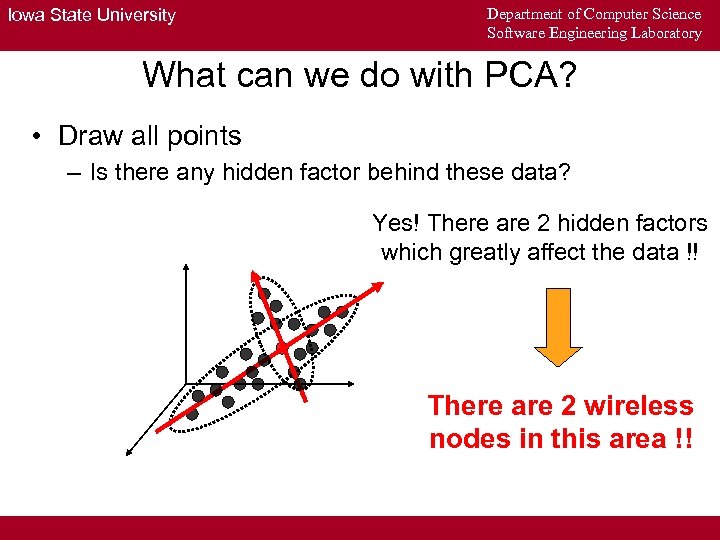 Iowa State University

Department of Computer Science
Software Engineering Laboratory

What can we do with PCA?

• Draw all points
– Is there any hidden factor behind these data?

Yes! There are 2 hidden factors which greatly affect the data !!

There are 2 wireless nodes in this area !!